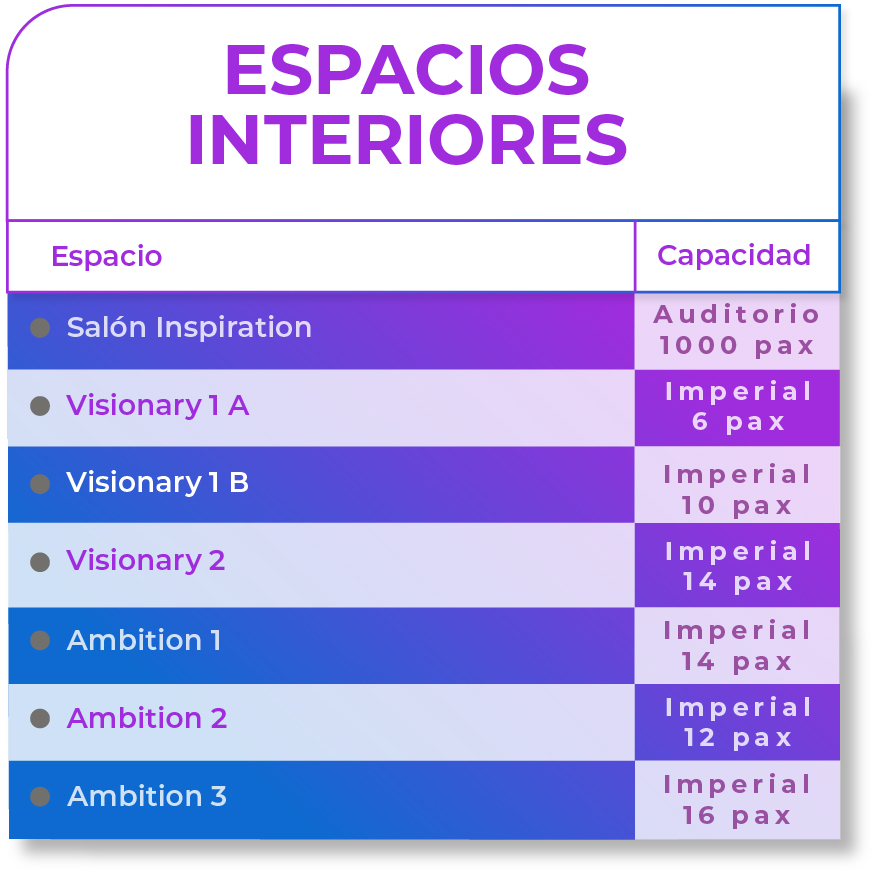 ESPACIOS INTERIORES

| Espacio | Capacidad |
|---|---|
| Salón Inspiration | Auditorio 1000 pax |
| Visionary 1 A | Imperial 6 pax |
| Visionary 1 B | Imperial 10 pax |
| Visionary 2 | Imperial 14 pax |
| Ambition 1 | Imperial 14 pax |
| Ambition 2 | Imperial 12 pax |
| Ambition 3 | Imperial 16 pax |